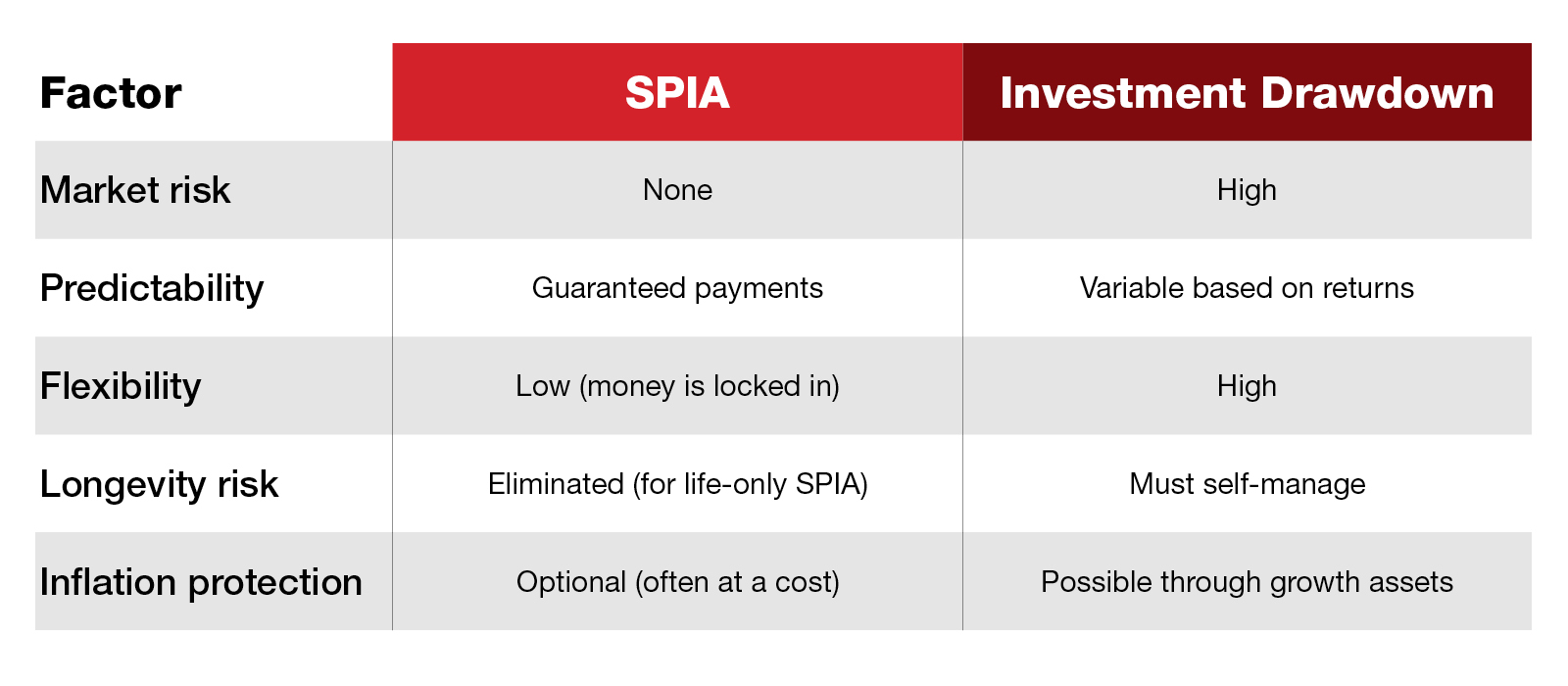 | Factor | SPIA | Investment Drawdown |
|---|---|---|
| Market risk | None | High |
| Predictability | Guaranteed payments | Variable based on returns |
| Flexibility | Low (money is locked in) | High |
| Longevity risk | Eliminated (for life-only SPIA) | Must self-manage |
| Inflation protection | Optional (often at a cost) | Possible through growth assets |